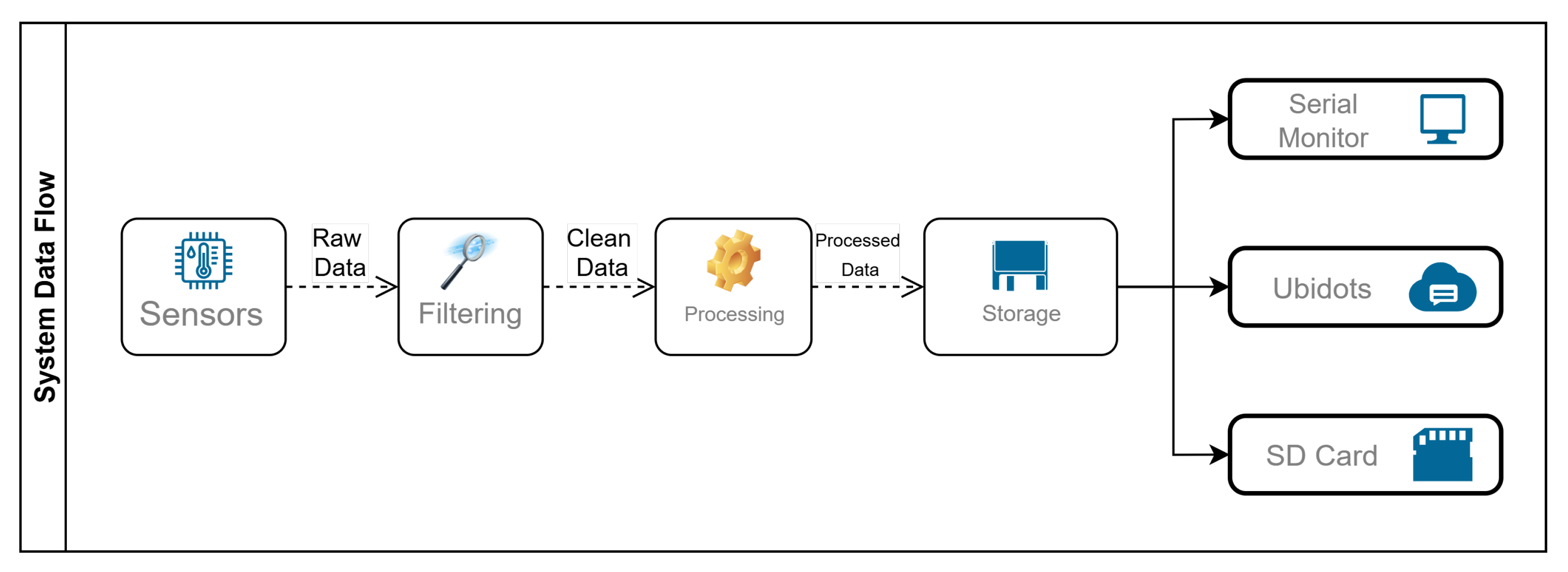 System Data Flow

Sensors

Raw Data

Filtering

Clean Data

Processing

Processed Data

Storage

Serial Monitor

Ubidots

SD Card